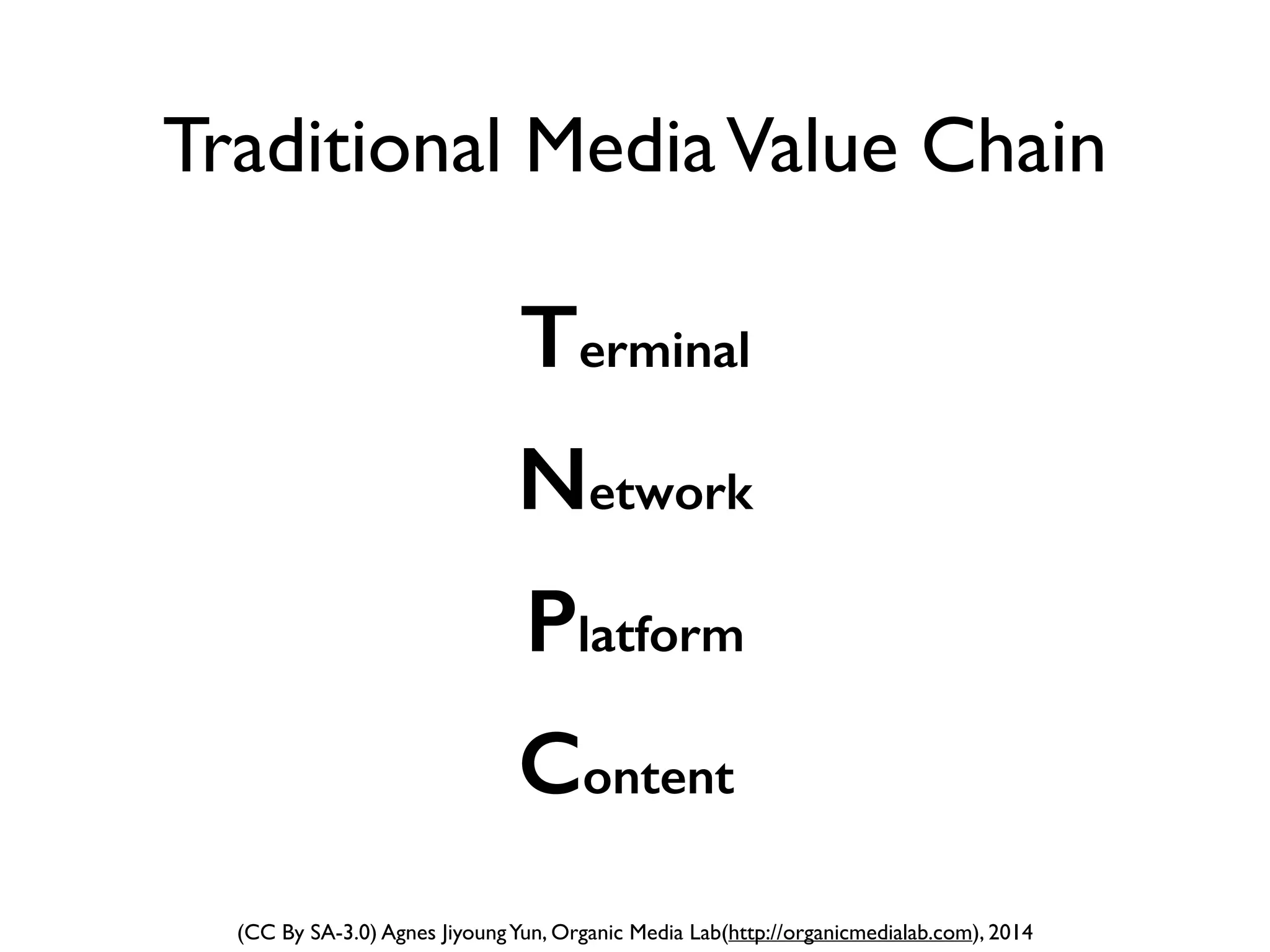 Traditional Media Value Chain

Terminal

Network

Platform

Content

(CC By SA-3.0) Agnes Jiyoung Yun, Organic Media Lab(http://organicmedialab.com), 2014